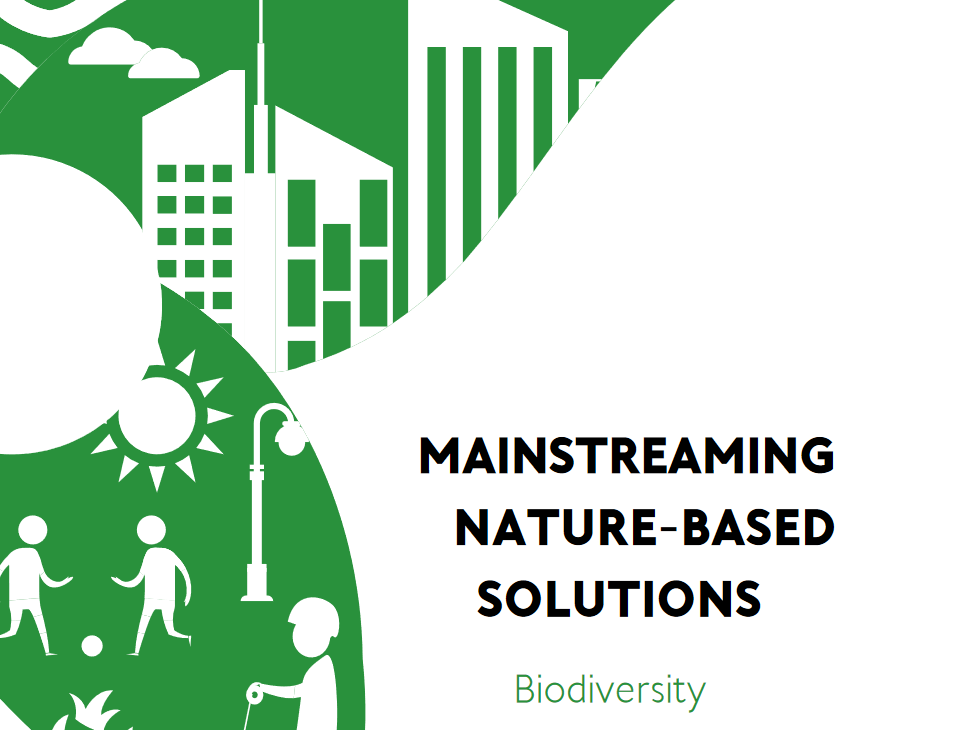 MAINSTREAMING NATURE-BASED SOLUTIONS

Biodiversity